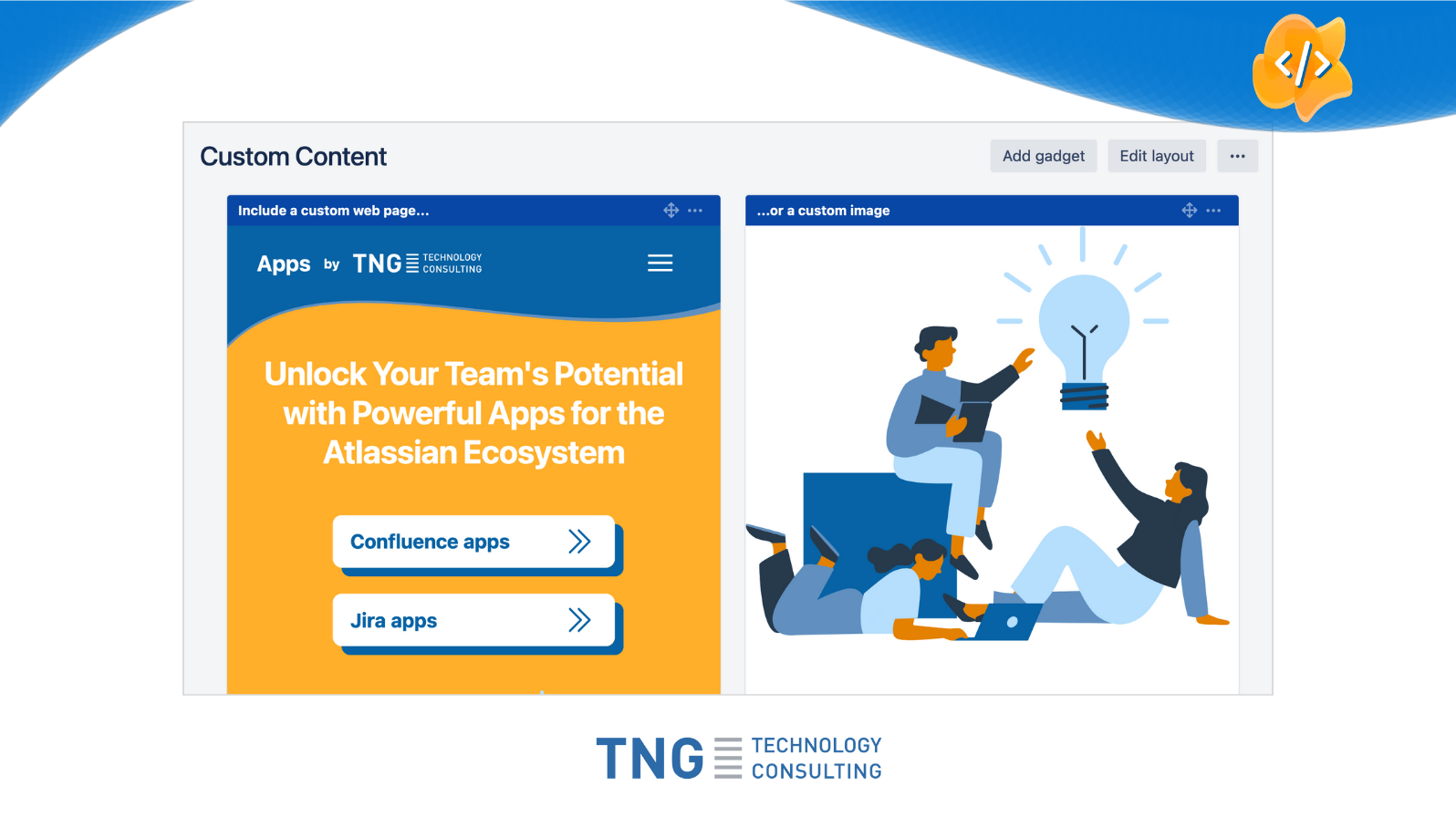 Custom Content

Add gadget

Edit layout

...

Include a custom web page...

Apps by TNG TECHNOLOGY CONSULTING

Unlock Your Team's Potential with Powerful Apps for the Atlassian Ecosystem

Confluence apps

Jira apps

...or a custom image

TNG TECHNOLOGY CONSULTING